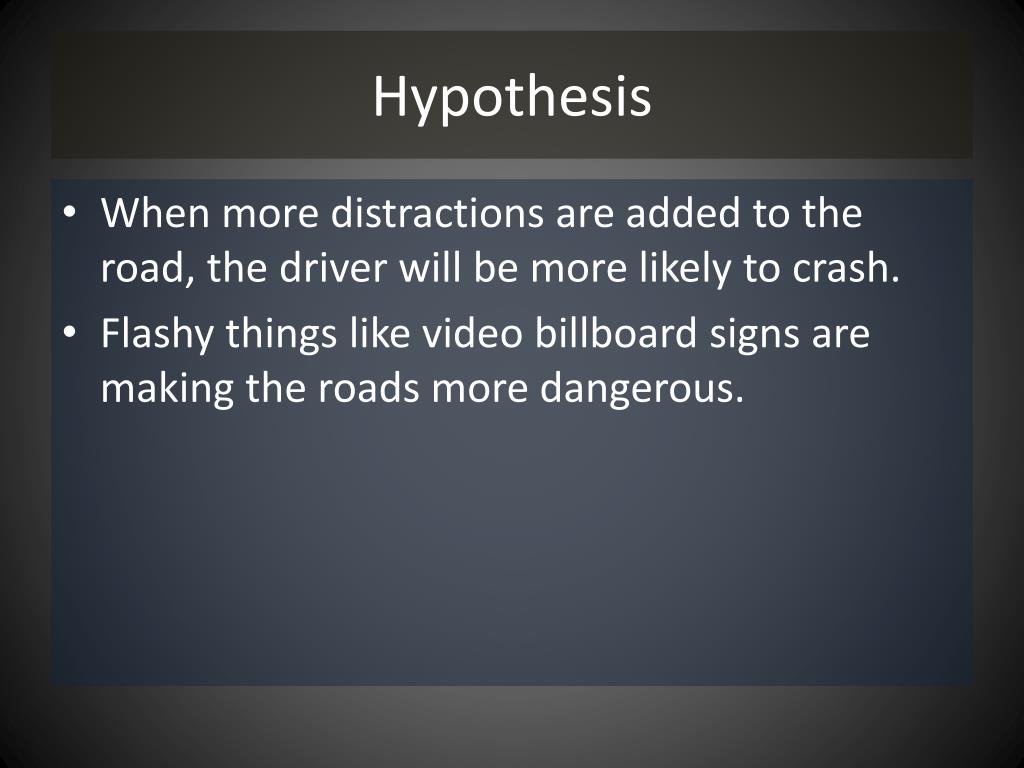 Hypothesis

• When more distractions are added to the road, the driver will be more likely to crash.
• Flashy things like video billboard signs are making the roads more dangerous.